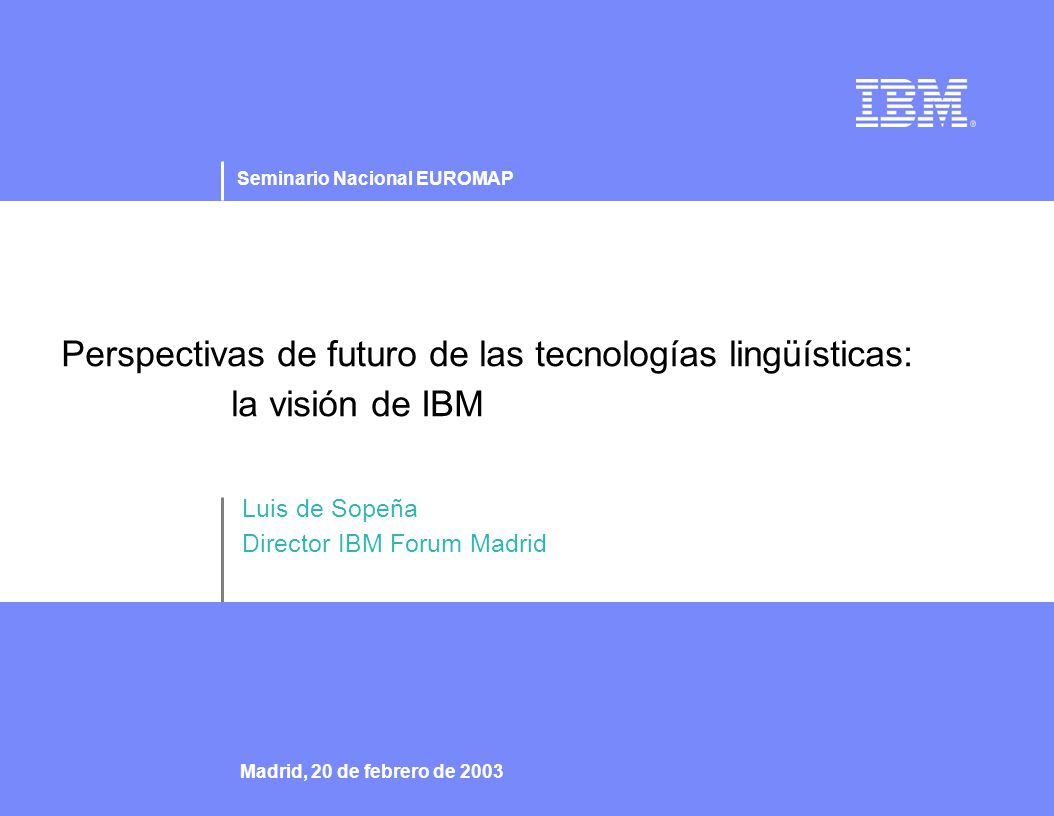 IBM®

Seminario Nacional EUROMAP

Perspectivas de futuro de las tecnologías lingüísticas: la visión de IBM

Luis de Sopeña
Director IBM Forum Madrid

Madrid, 20 de febrero de 2003